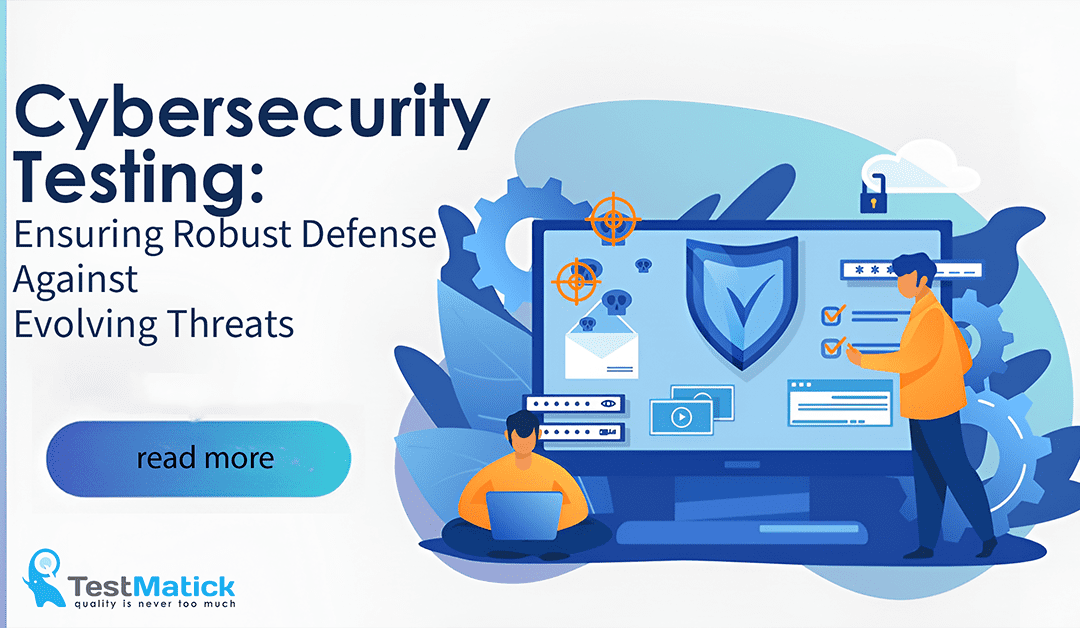 Cybersecurity Testing:
Ensuring Robust Defense Against Evolving Threats

read more

TestMatick
quality is never too much